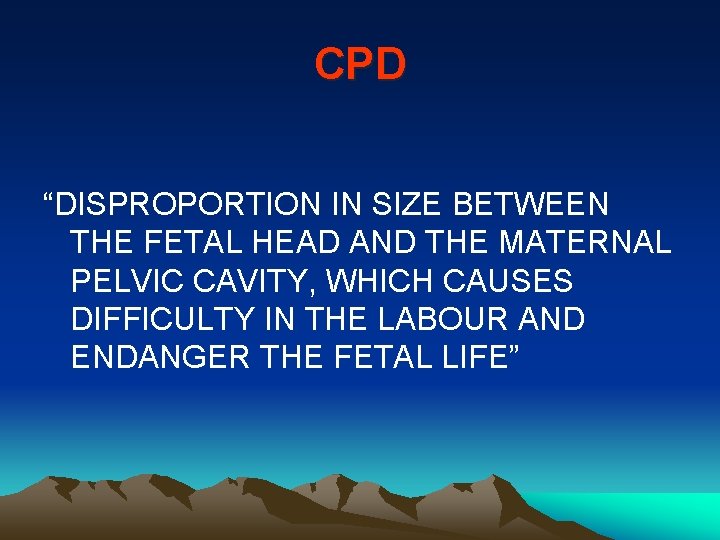 CPD

“DISPROPORTION IN SIZE BETWEEN THE FETAL HEAD AND THE MATERNAL PELVIC CAVITY, WHICH CAUSES DIFFICULTY IN THE LABOUR AND ENDANGER THE FETAL LIFE”